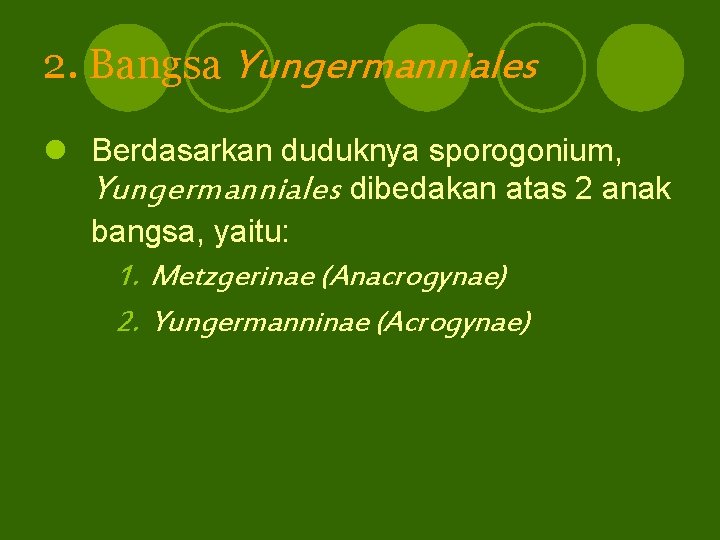 2. Bangsa Yungermanniales

• Berdasarkan duduknya sporogonium, Yungermanniales dibedakan atas 2 anak bangsa, yaitu:

1. Metzgerinae (Anacrogynae)
2. Yungermanninae (Acrogynae)